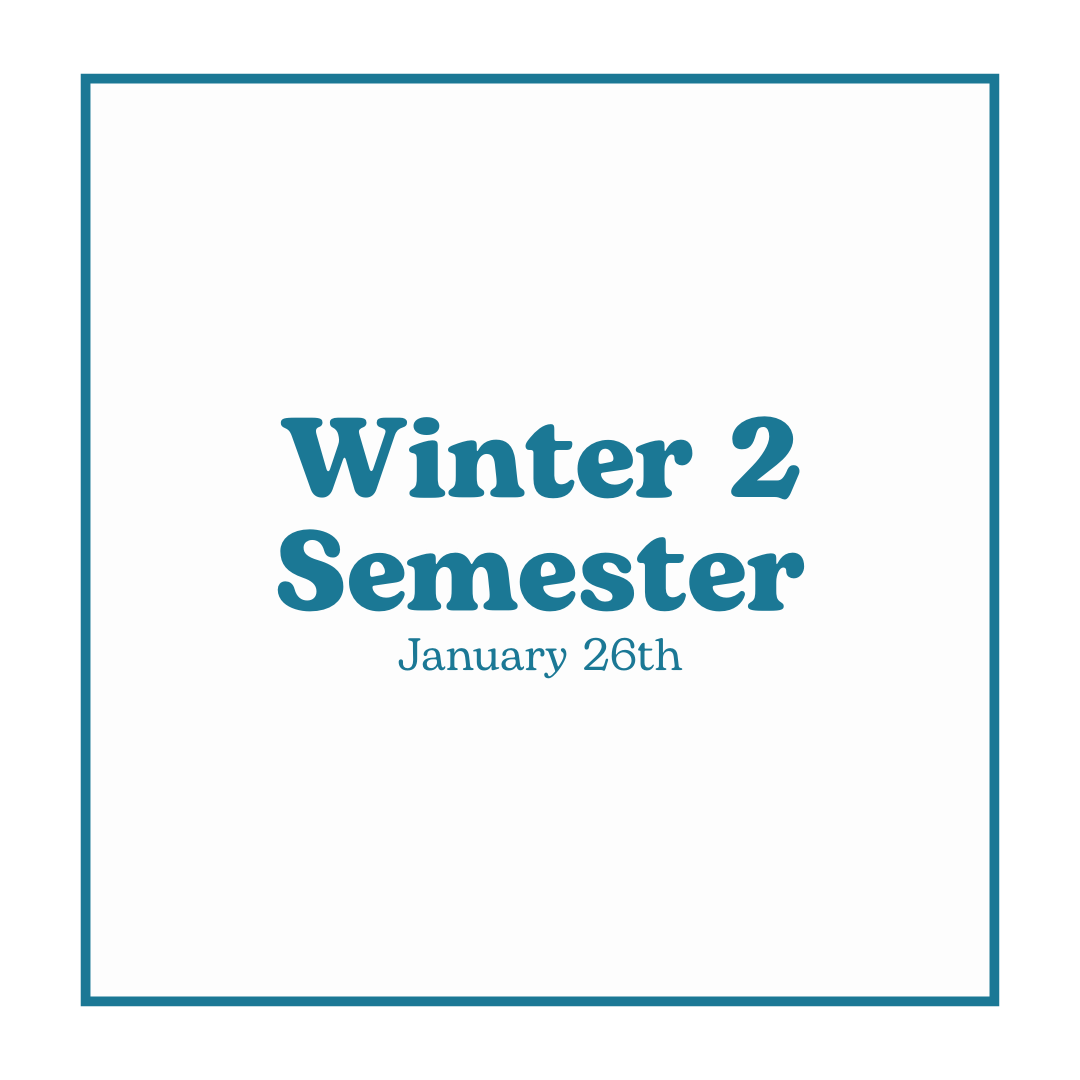 Winter 2 Semester
January 26th